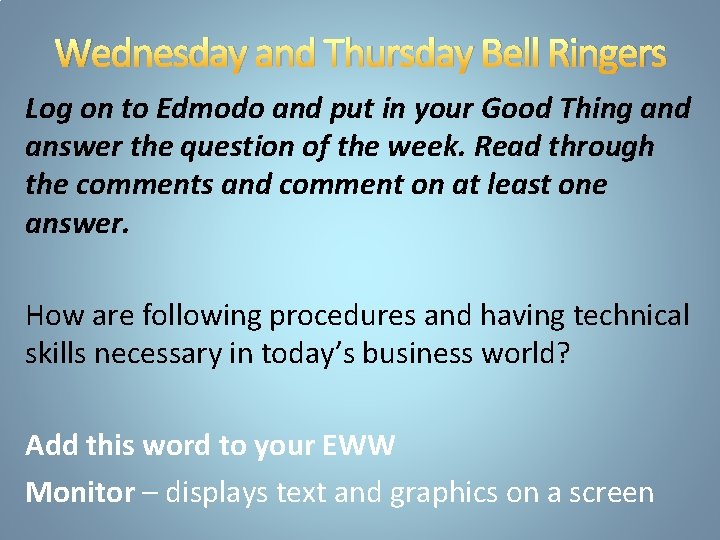 Wednesday and Thursday Bell Ringers

Log on to Edmodo and put in your Good Thing and answer the question of the week. Read through the comments and comment on at least one answer.

How are following procedures and having technical skills necessary in today's business world?

Add this word to your EWW

Monitor – displays text and graphics on a screen